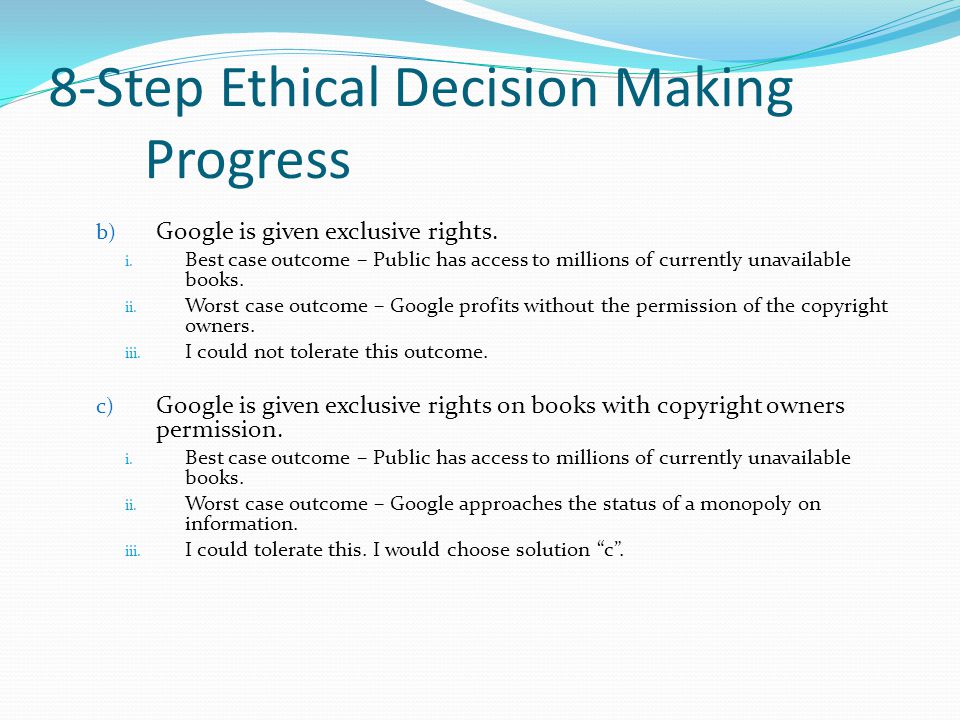 8-Step Ethical Decision Making Progress

b) Google is given exclusive rights.
i. Best case outcome – Public has access to millions of currently unavailable books.
ii. Worst case outcome – Google profits without the permission of the copyright owners.
iii. I could not tolerate this outcome.

c) Google is given exclusive rights on books with copyright owners permission.
i. Best case outcome – Public has access to millions of currently unavailable books.
ii. Worst case outcome – Google approaches the status of a monopoly on information.
iii. I could tolerate this. I would choose solution “c”.